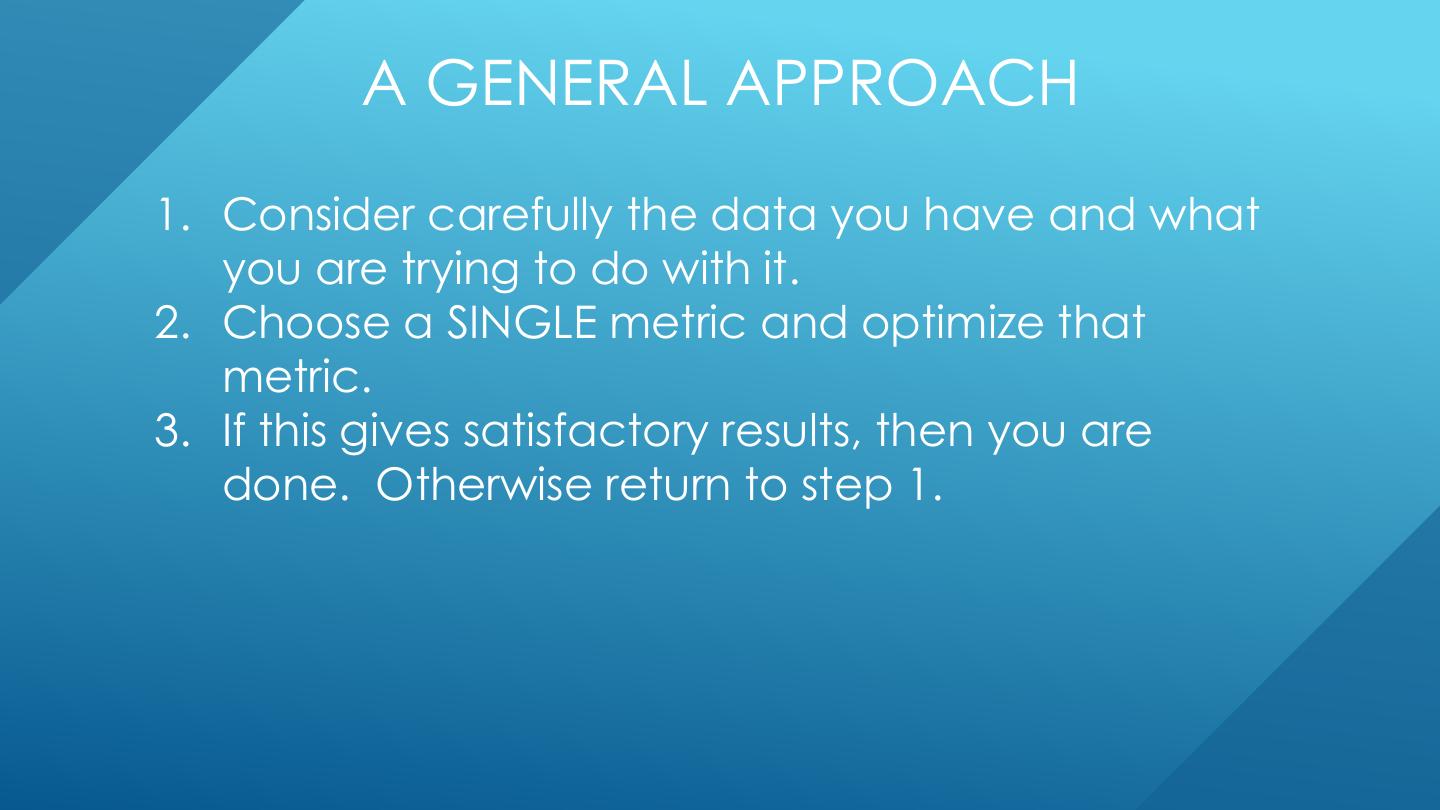 A GENERAL APPROACH

1. Consider carefully the data you have and what you are trying to do with it.
2. Choose a SINGLE metric and optimize that metric.
3. If this gives satisfactory results, then you are done. Otherwise return to step 1.